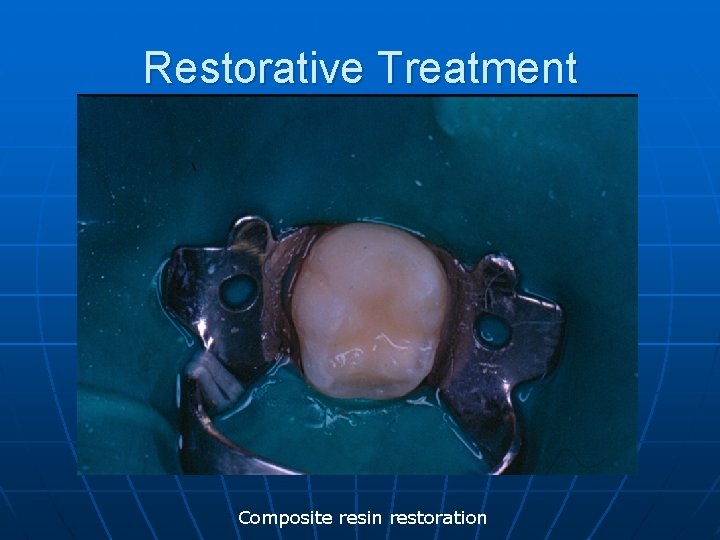 Restorative Treatment

Composite resin restoration